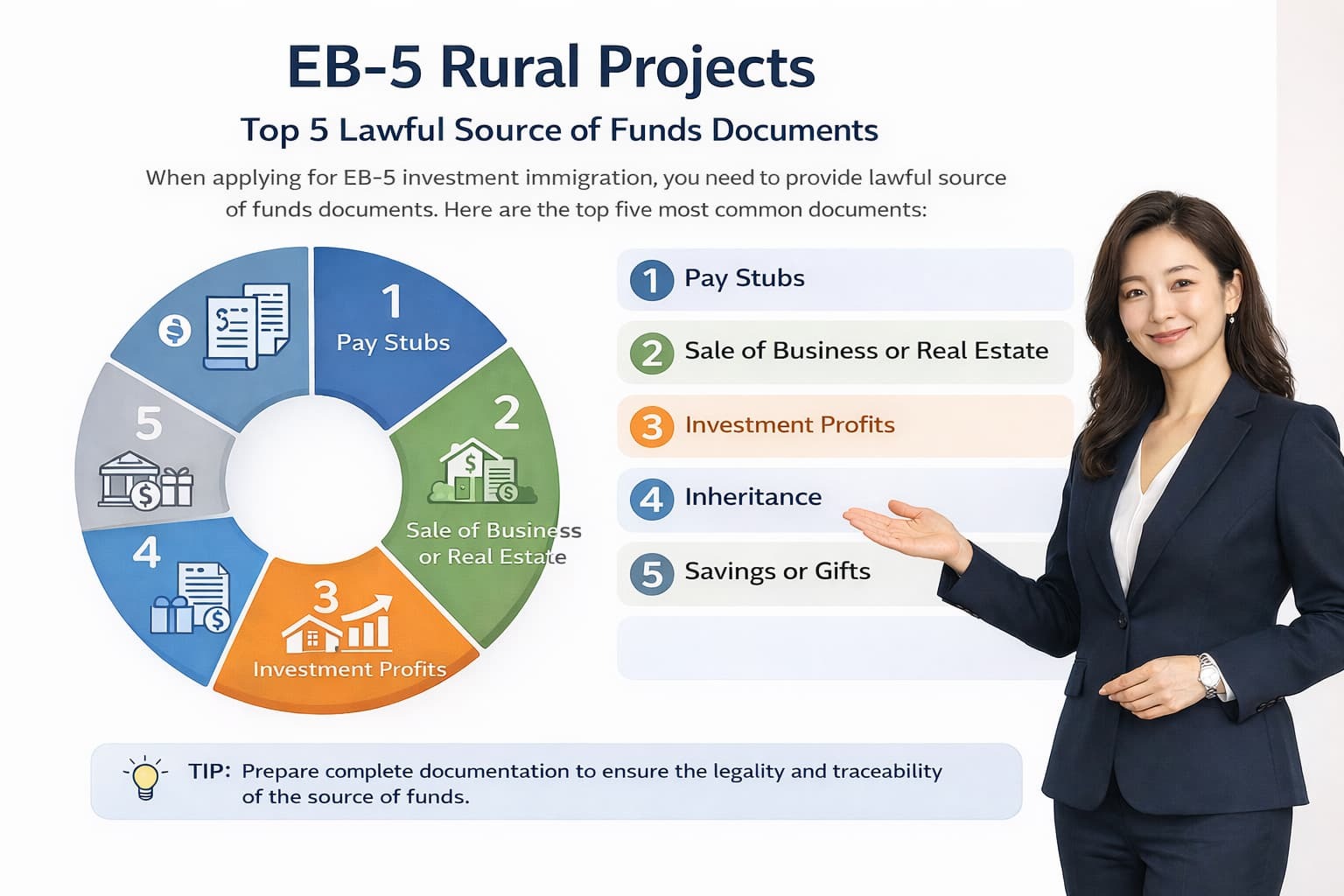 EB-5 Rural Projects

Top 5 Lawful Source of Funds Documents

When applying for EB-5 investment immigration, you need to provide lawful source of funds documents. Here are the top five most common documents:

1
Pay Stubs

2
Sale of Business or Real Estate

3
Investment Profits

4

5

1 Pay Stubs
2 Sale of Business or Real Estate
3 Investment Profits
4 Inheritance
5 Savings or Gifts

TIP: Prepare complete documentation to ensure the legality and traceability of the source of funds.